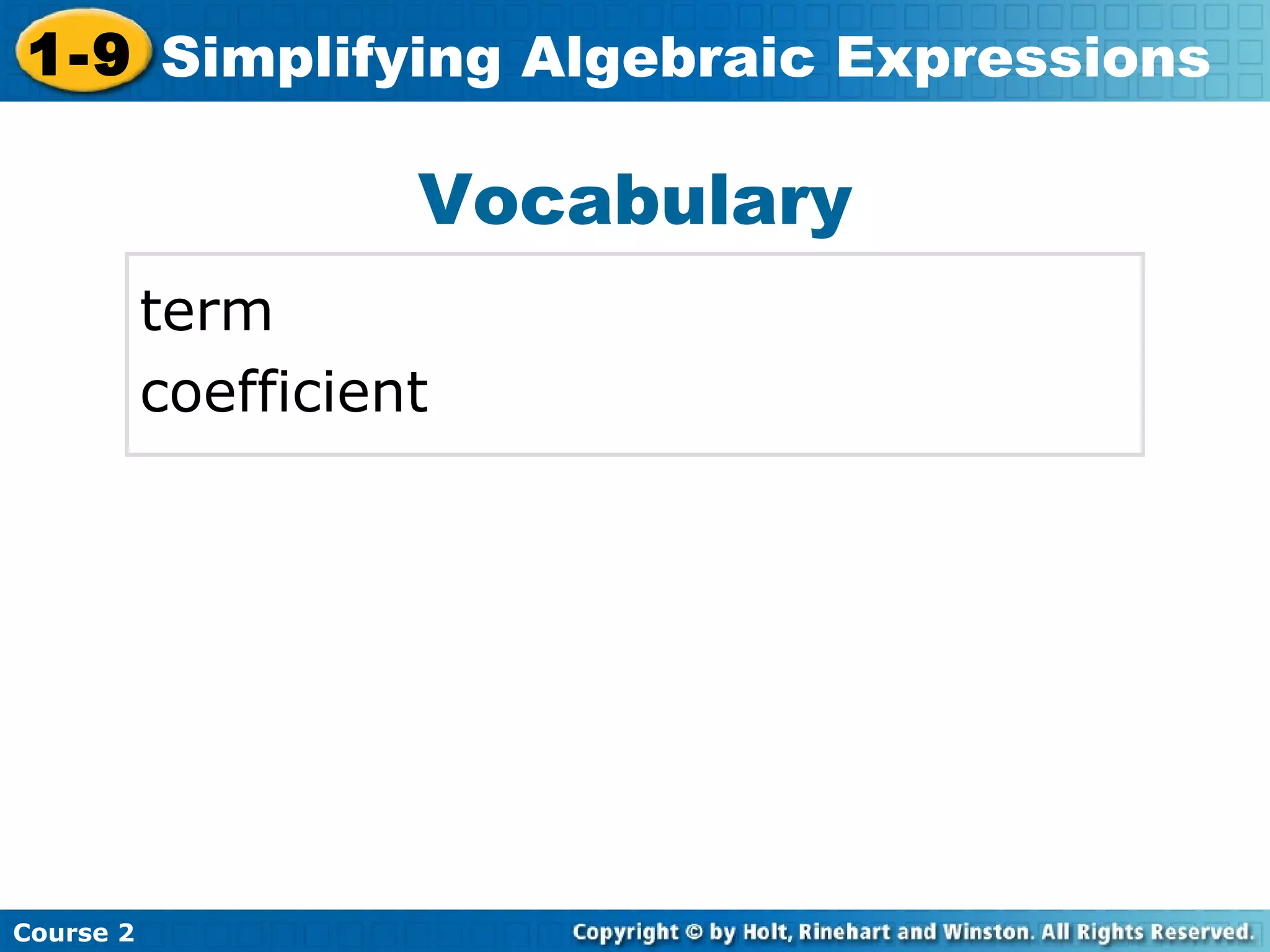 1-9 Simplifying Algebraic Expressions

Vocabulary

term
coefficient

Course 2

Copyright © by Holt, Rinehart and Winston. All Rights Reserved.